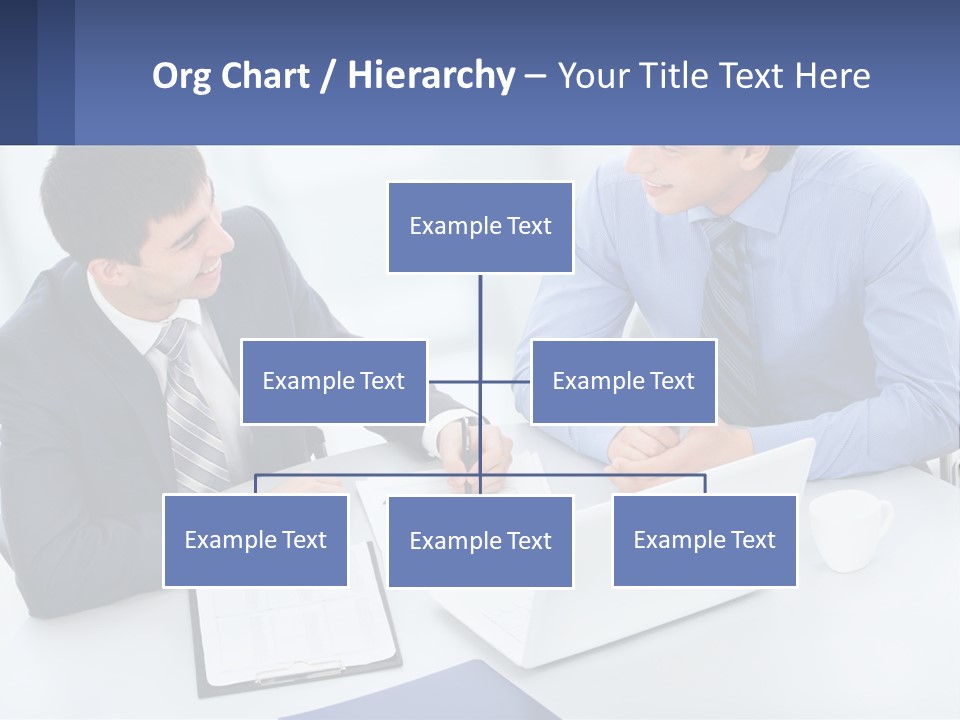 Org Chart / Hierarchy – Your Title Text Here

Example Text

Example Text

Example Text

Example Text

Example Text

Example Text